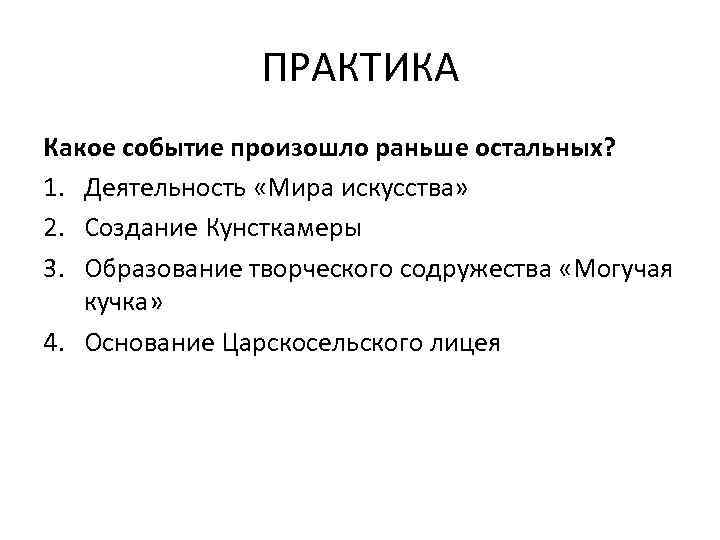 ПРАКТИКА

Какое событие произошло раньше остальных?

1. Деятельность «Мира искусства»
2. Создание Кунсткамеры
3. Образование творческого содружества «Могучая кучка»
4. Основание Царскосельского лицея